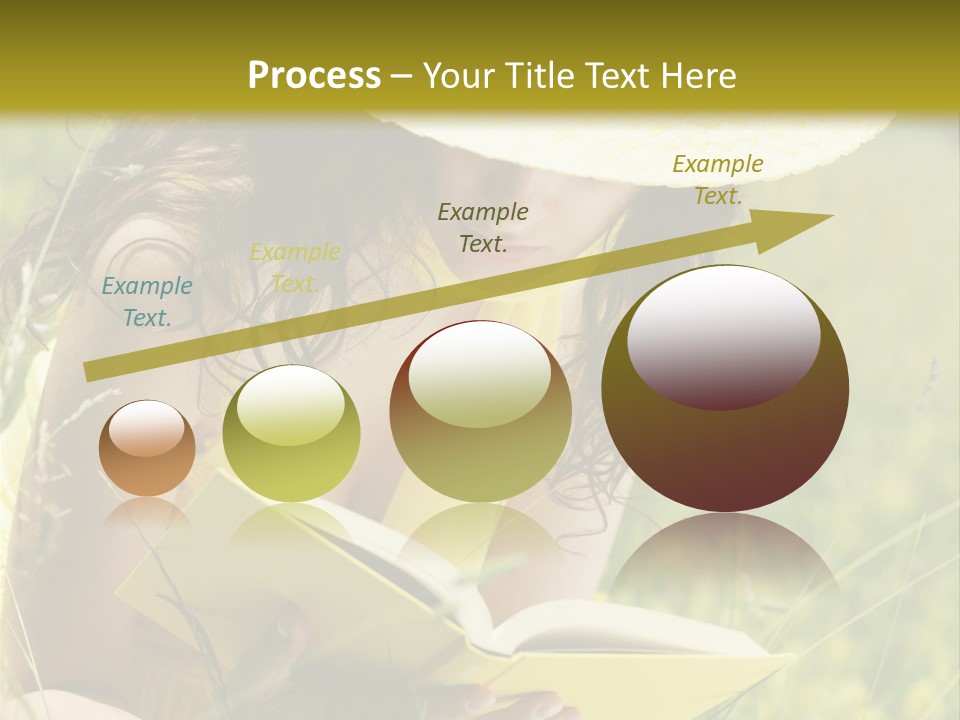 Process – Your Title Text Here

Example Text.

Example Text.

Example Text.

Example Text.